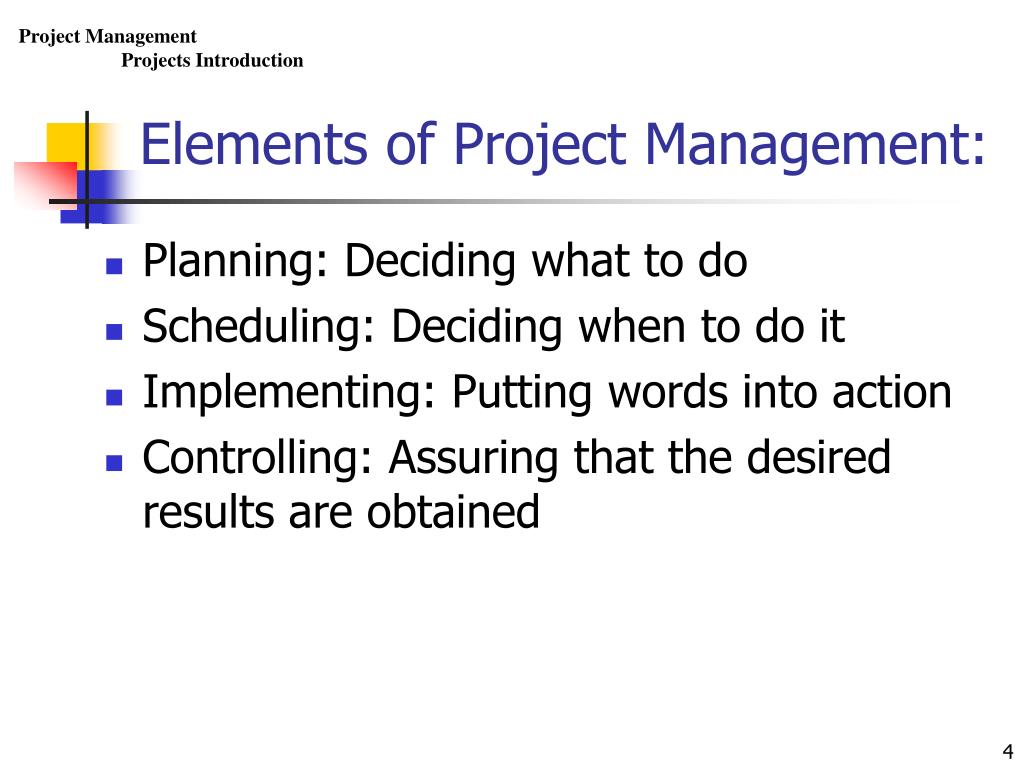 Project Management
Projects Introduction

Elements of Project Management:

- Planning: Deciding what to do
- Scheduling: Deciding when to do it
- Implementing: Putting words into action
- Controlling: Assuring that the desired results are obtained

4